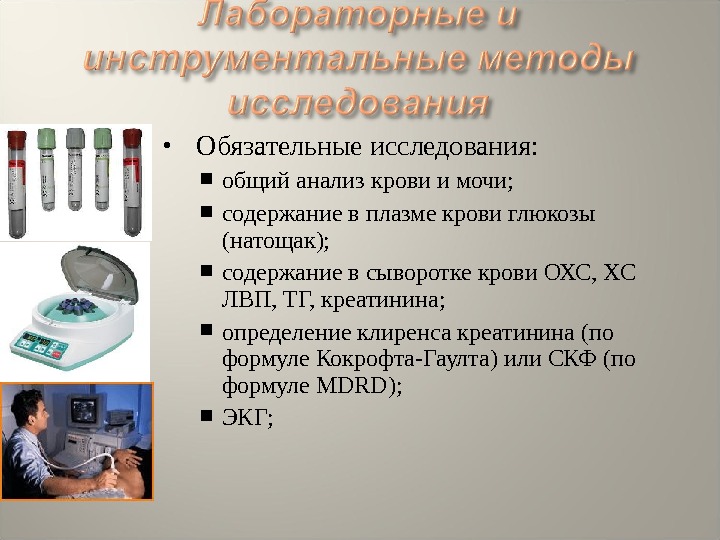 Лабораторные и инструментальные методы исследования

• Обязательные исследования:

▪ общий анализ крови и мочи;

▪ содержание в плазме крови глюкозы (натощак);

▪ содержание в сыворотке крови ОХС, ХС ЛВП, ТГ, креатинина;

▪ определение клиренса креатинина (по формуле Кокрофта-Гаулта) или СКФ (по формуле MDRD);

▪ ЭКГ;